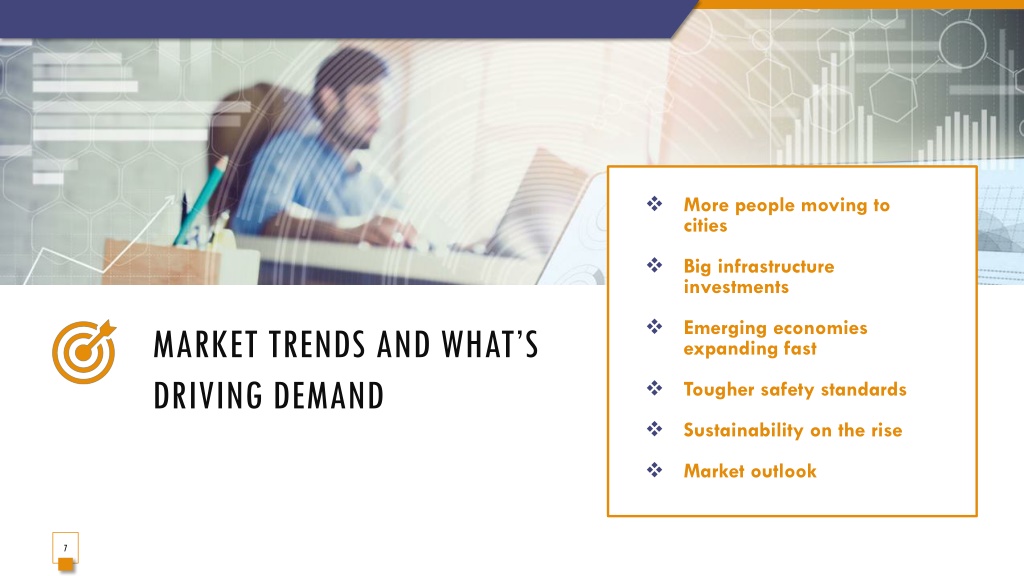 MARKET TRENDS AND WHAT'S DRIVING DEMAND

❖ More people moving to cities

❖ Big infrastructure investments

❖ Emerging economies expanding fast

❖ Tougher safety standards

❖ Sustainability on the rise

❖ Market outlook

7